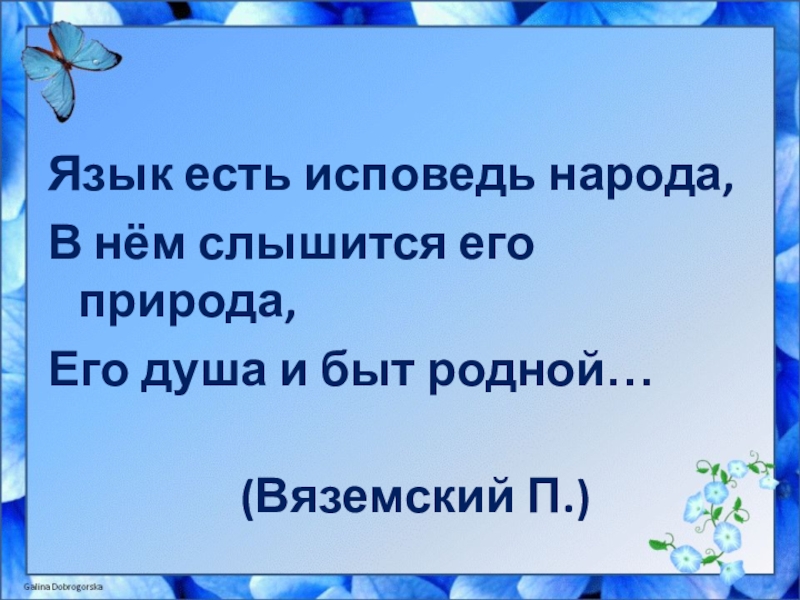 Язык есть исповедь народа,
В нём слышится его природа,
Его душа и быт родной…

(Вяземский П.)

Galina Dobrogorska